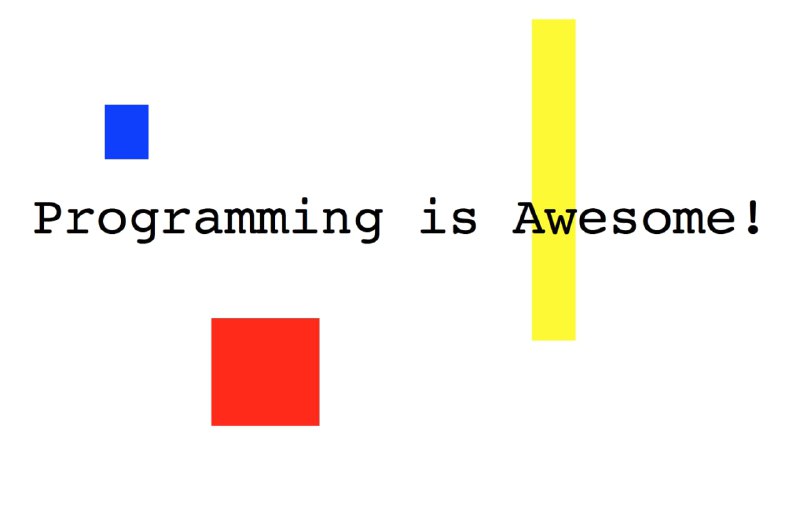 Programming is Awesome!